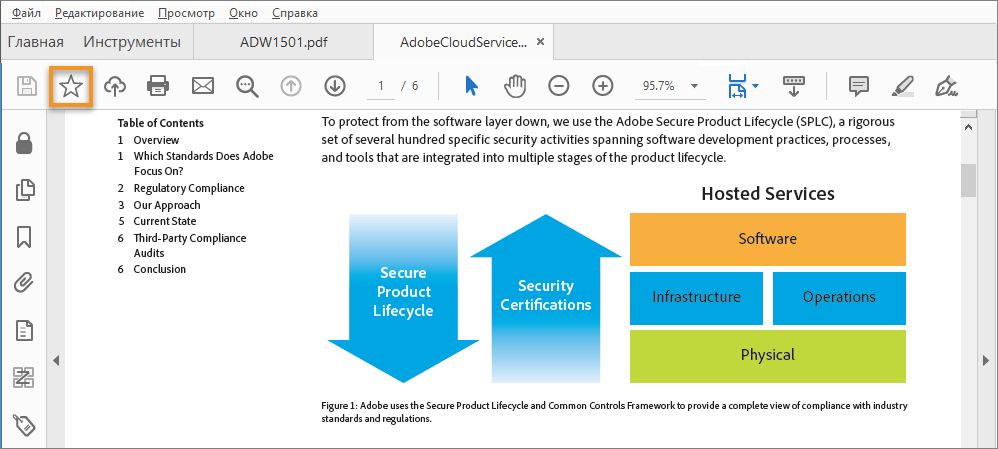 Файл Редактирование Просмотр Окно Справка

Главная Инструменты ADW1501.pdf AdobeCloudService... ×

1 / 6 95.7%

Table of Contents
1 Overview
1 Which Standards Does Adobe Focus On?
2 Regulatory Compliance
3 Our Approach
5 Current State
6 Third-Party Compliance Audits
6 Conclusion

To protect from the software layer down, we use the Adobe Secure Product Lifecycle (SPLC), a rigorous set of several hundred specific security activities spanning software development practices, processes, and tools that are integrated into multiple stages of the product lifecycle.

Secure Product Lifecycle

Security Certifications

Hosted Services

Software

Infrastructure

Operations

Physical

Figure 1: Adobe uses the Secure Product Lifecycle and Common Controls Framework to provide a complete view of compliance with industry standards and regulations.